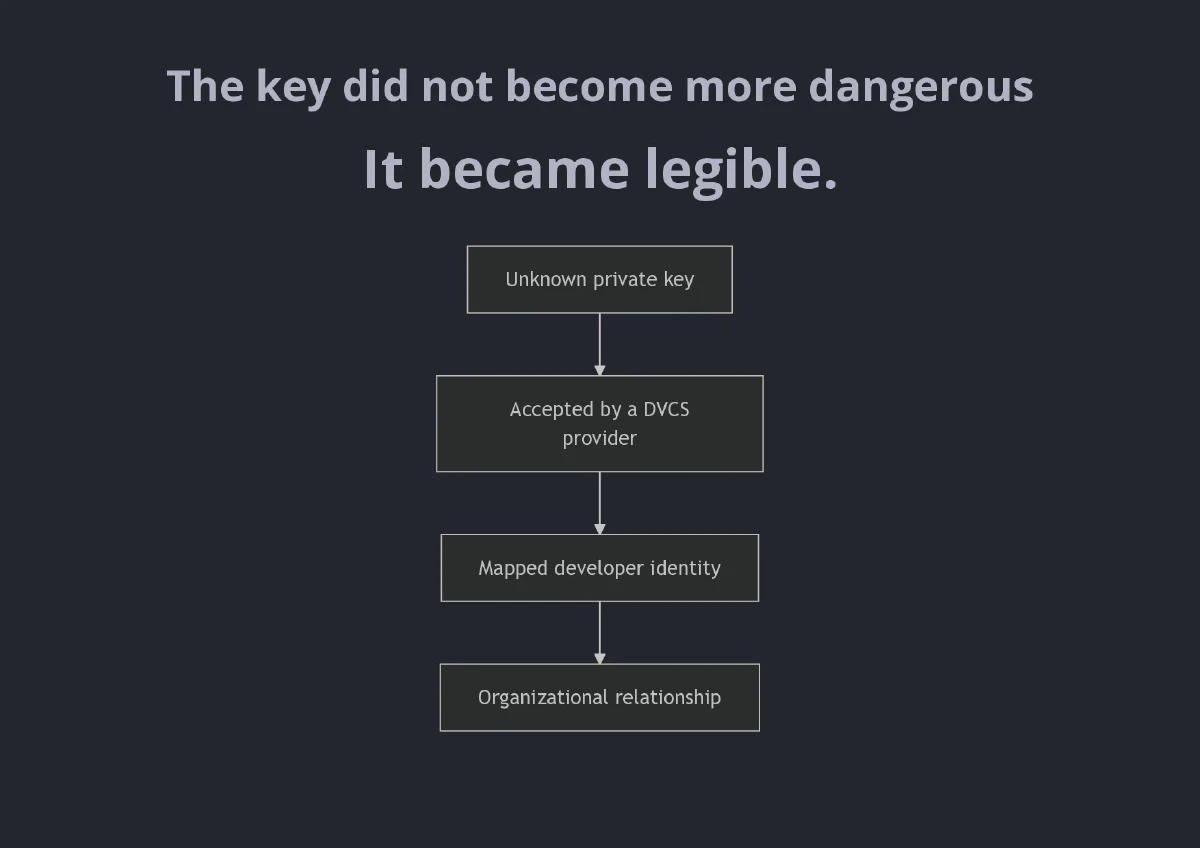 The key did not become more dangerous

It became legible.

Unknown private key

Accepted by a DVCS provider

Mapped developer identity

Organizational relationship